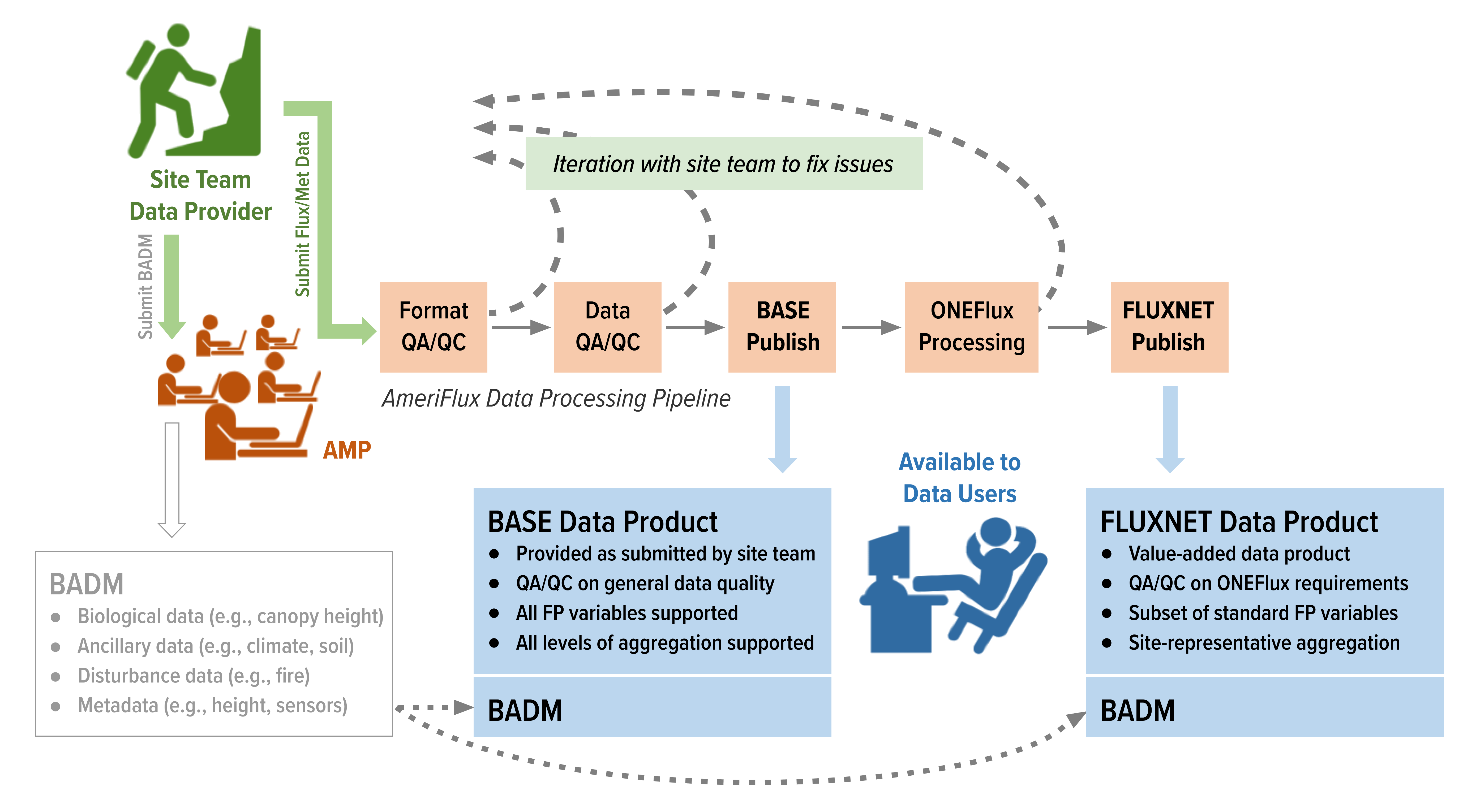 Site Team
Data Provider

Submit BADM

Submit Flux/Met Data

Iteration with site team to fix issues

Format QA/QC

Data QA/QC

BASE Publish

ONEFlux Processing

FLUXNET Publish

AmeriFlux Data Processing Pipeline

AMP

Available to Data Users

BADM
- Biological data (e.g., canopy height)
- Ancillary data (e.g., climate, soil)
- Disturbance data (e.g., fire)
- Metadata (e.g., height, sensors)

BASE Data Product
- Provided as submitted by site team
- QA/QC on general data quality
- All FP variables supported
- All levels of aggregation supported

BADM

FLUXNET Data Product
- Value-added data product
- QA/QC on ONEFlux requirements
- Subset of standard FP variables
- Site-representative aggregation

BADM